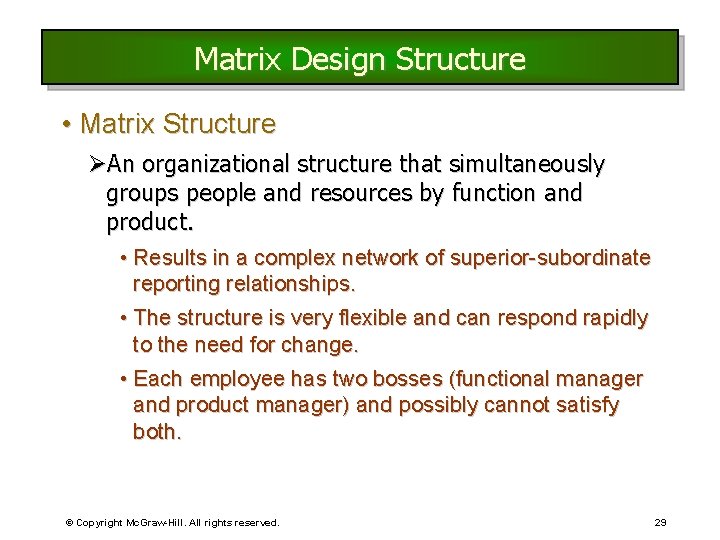 Matrix Design Structure

• Matrix Structure

➢An organizational structure that simultaneously groups people and resources by function and product.

• Results in a complex network of superior-subordinate reporting relationships.

• The structure is very flexible and can respond rapidly to the need for change.

• Each employee has two bosses (functional manager and product manager) and possibly cannot satisfy both.

© Copyright McGraw-Hill. All rights reserved.

29